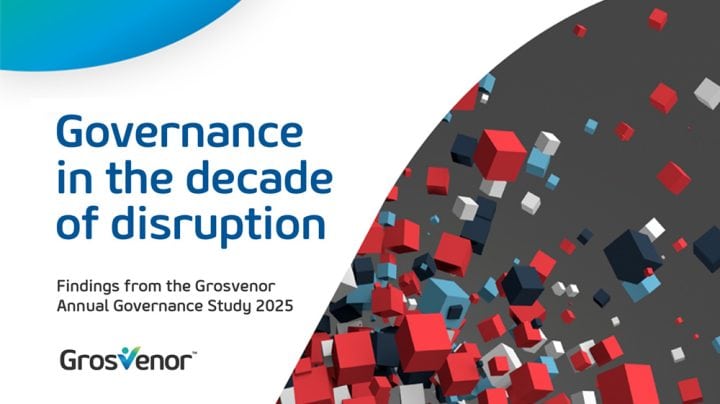 Governance in the decade of disruption

Findings from the Grosvenor Annual Governance Study 2025

Grosvenor™